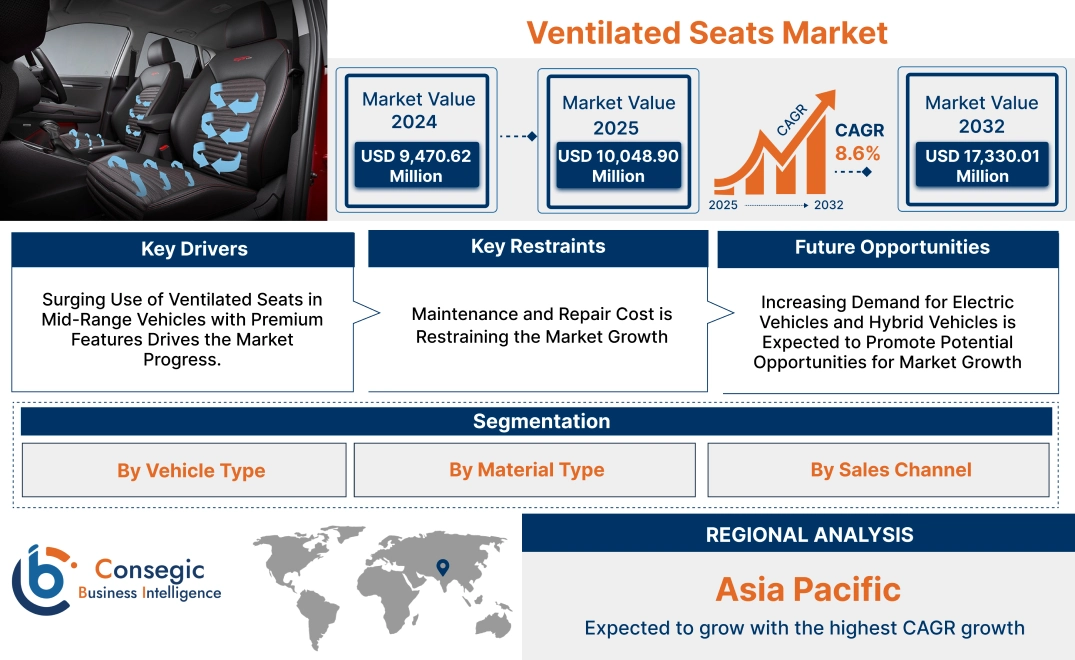 Ventilated Seats Market

Market Value 2024
USD 9,470.62 Million

Market Value 2025
USD 10,048.90 Million

CAGR
CAGR 8.6%
2025 2032

Market Value 2032
USD 17,330.01 Million

Key Drivers
Surging Use of Ventilated Seats in Mid-Range Vehicles with Premium Features Drives the Market Progress.

Key Restraints
Maintenance and Repair Cost is Restraining the Market Growth

Future Opportunities
Increasing Demand for Electric Vehicles and Hybrid Vehicles is Expected to Promote Potential Opportunities for Market Growth

Segmentation
By Vehicle Type
By Material Type
By Sales Channel

Consegic Business Intelligence

REGIONAL ANALYSIS
Asia Pacific
Expected to grow with the highest CAGR growth